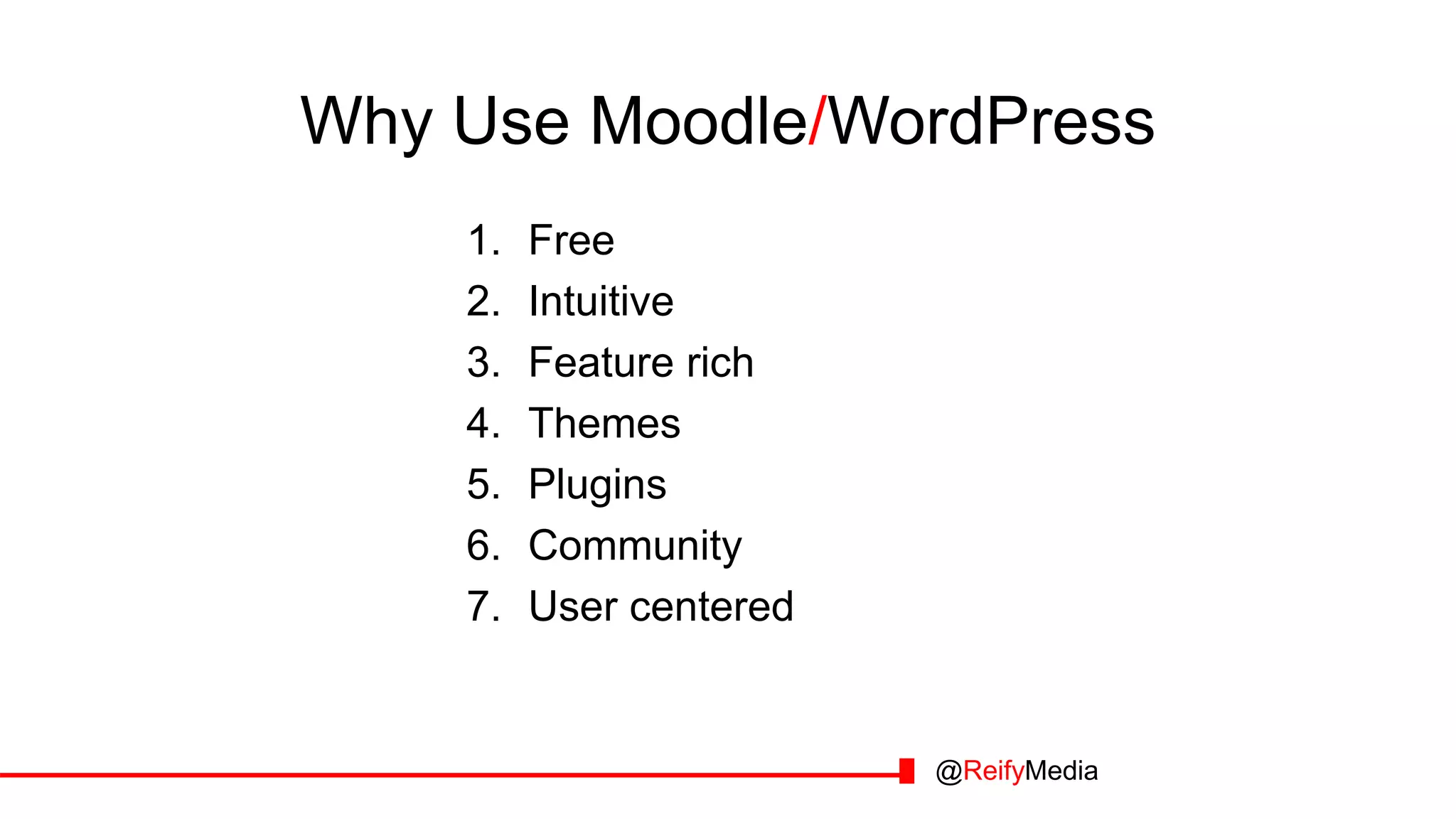 Why Use Moodle/WordPress

1. Free
2. Intuitive
3. Feature rich
4. Themes
5. Plugins
6. Community
7. User centered

@ReifyMedia